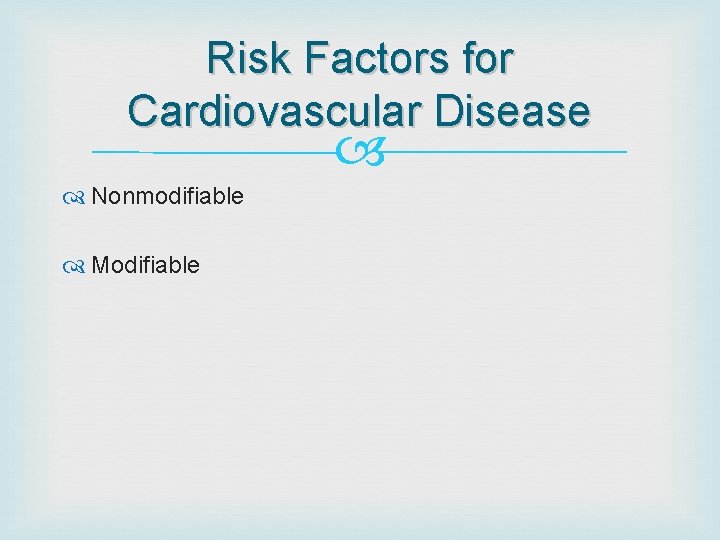 Risk Factors for Cardiovascular Disease

Nonmodifiable

Modifiable